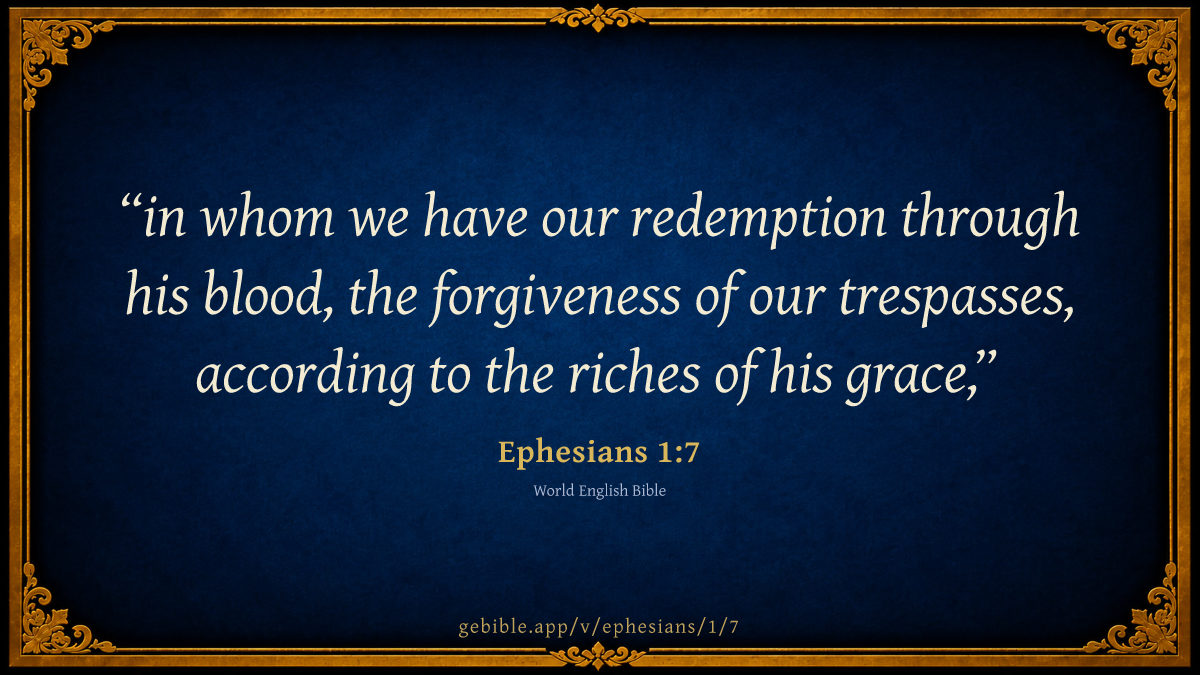 “in whom we have our redemption through his blood, the forgiveness of our trespasses, according to the riches of his grace,”

Ephesians 1:7

World English Bible

gebible.app/v/ephesians/1/7